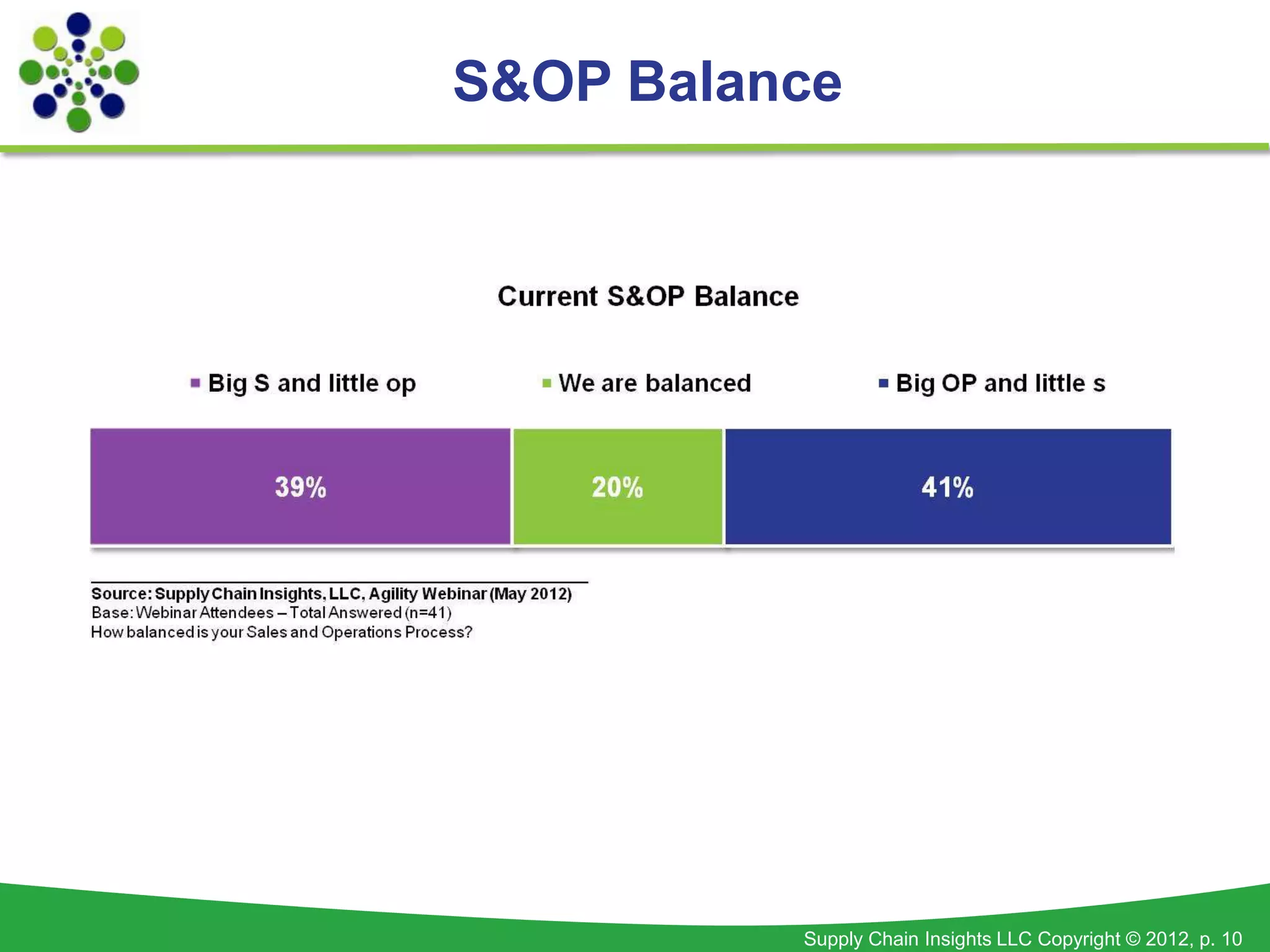 S&OP Balance

Current S&OP Balance

Big S and little op
We are balanced
Big OP and little s

39%
20%
41%

Source: Supply Chain Insights, LLC, Agility Webinar (May 2012)
Base: Webinar Attendees – Total Answered (n=41)
How balanced is your Sales and Operations Process?

Supply Chain Insights LLC Copyright © 2012, p. 10